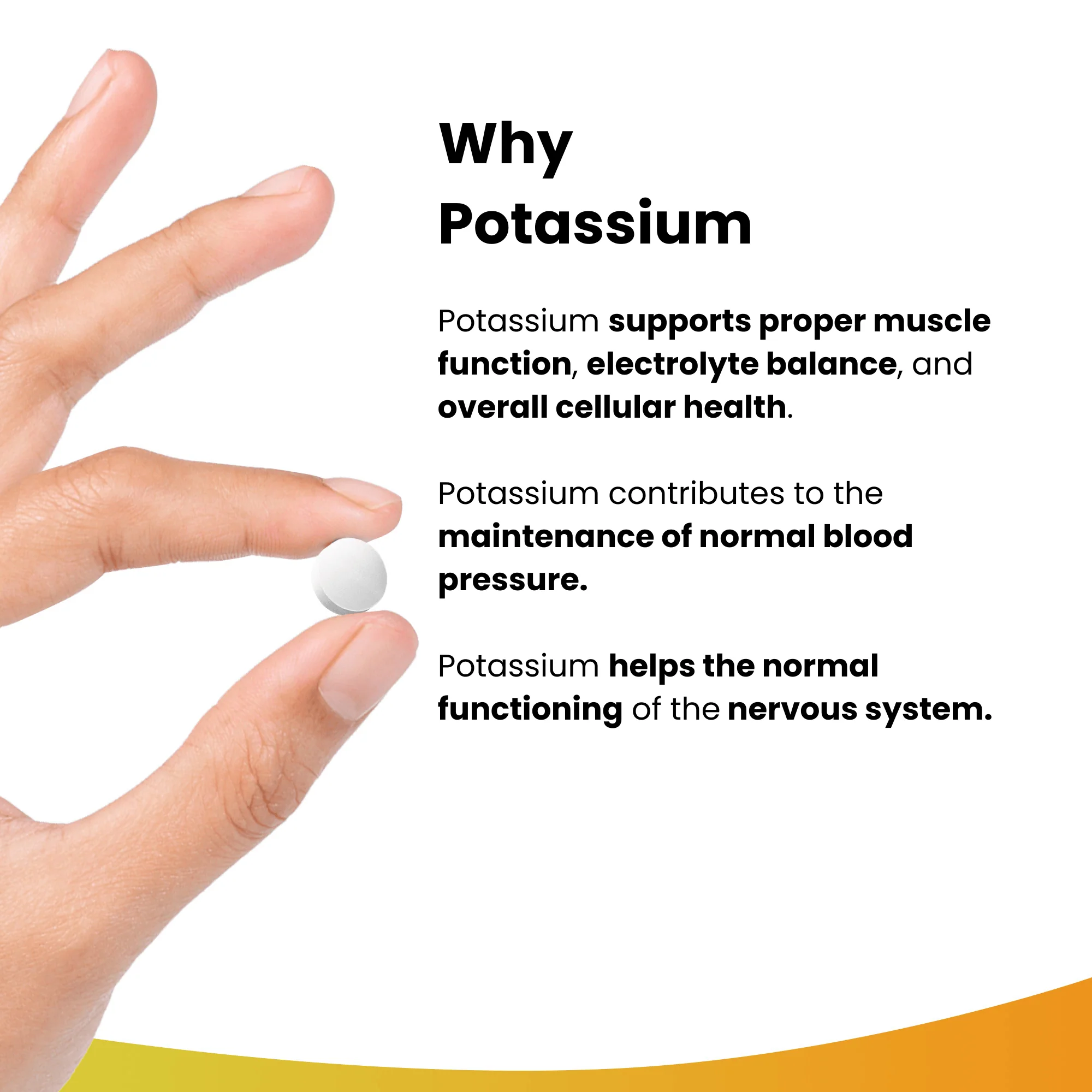 Why
Potassium

Potassium supports proper muscle function, electrolyte balance, and overall cellular health.

Potassium contributes to the maintenance of normal blood pressure.

Potassium helps the normal functioning of the nervous system.